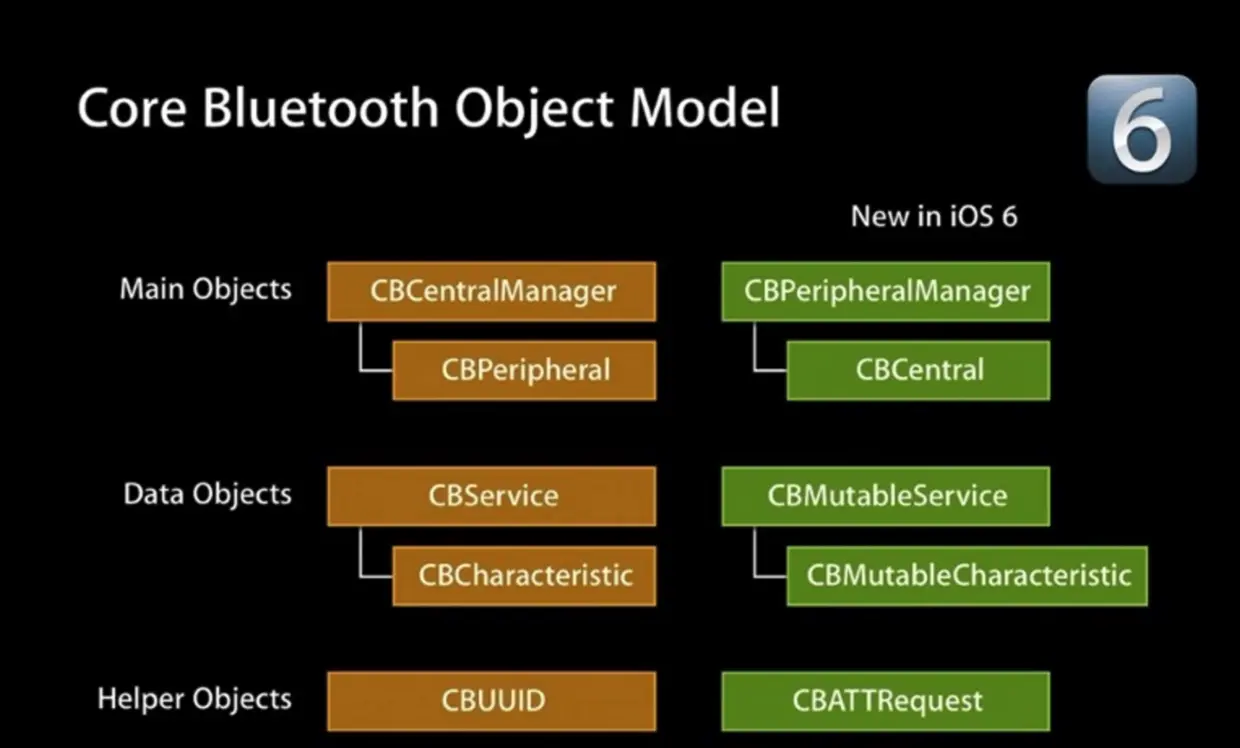 Core Bluetooth Object Model

6

New in iOS 6

Main Objects
CBCentralManager
CBPeripheral
CBPeripheralManager
CBCentral

Data Objects
CBService
CBCharacteristic
CBMutableService
CBMutableCharacteristic

Helper Objects
CBUUID
CBATTRequest